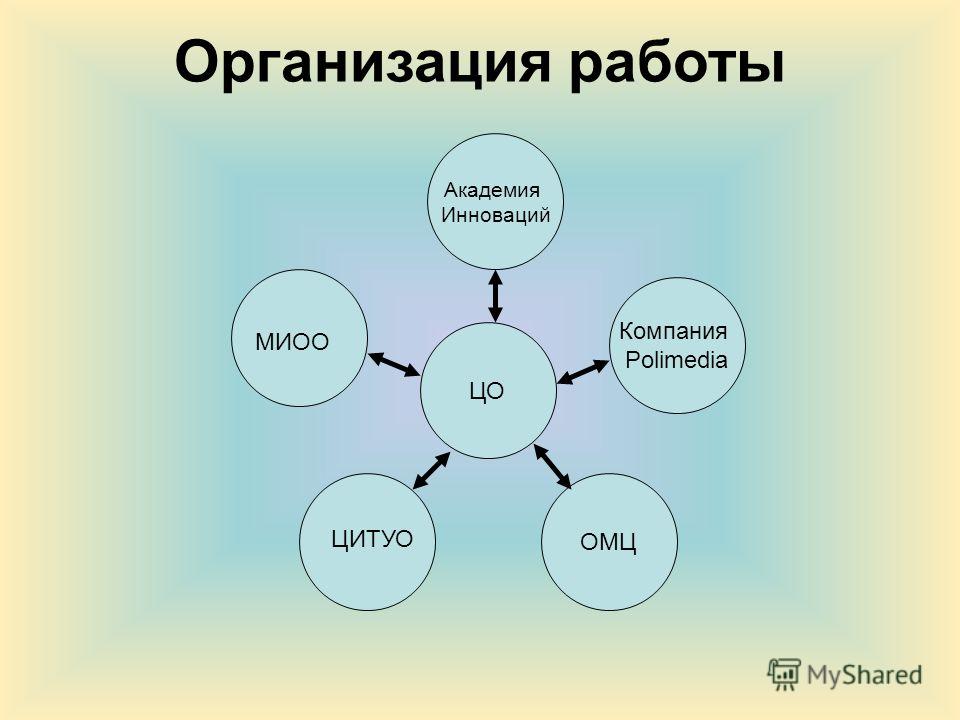 Организация работы

Академия Инноваций

МИОО

Компания Polimedia

ЦО

ЦИТУО

ОМЦ

MyShared